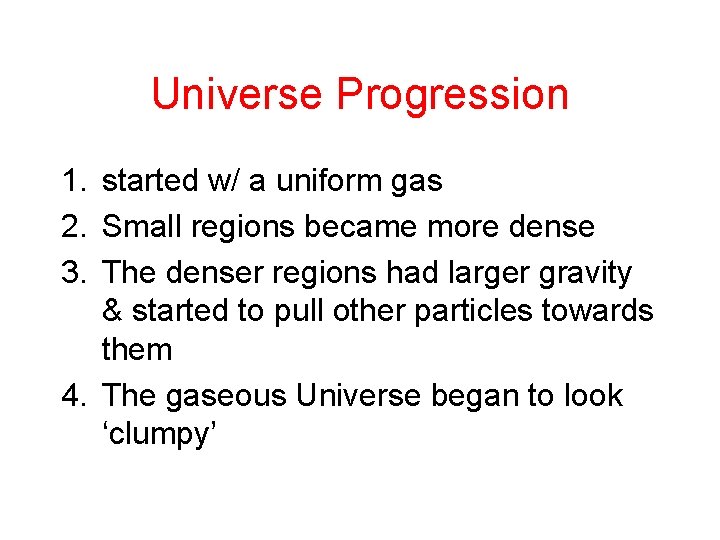 Universe Progression

1. started w/ a uniform gas
2. Small regions became more dense
3. The denser regions had larger gravity & started to pull other particles towards them
4. The gaseous Universe began to look ‘clumpy’